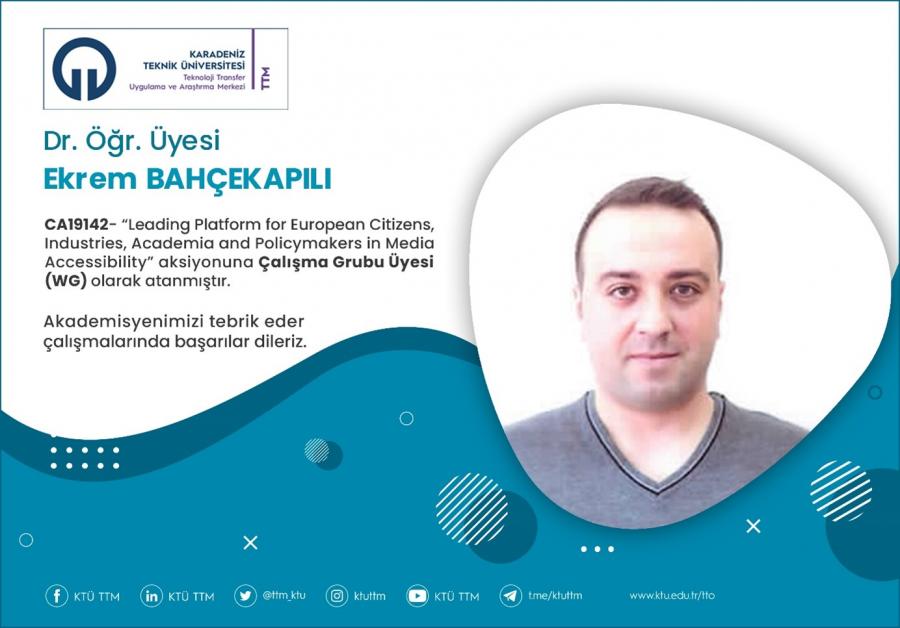 KARADENİZ TEKNİK ÜNİVERSİTESİ
Teknoloji Transfer Uygulama ve Araştırma Merkezi
TTM

Dr. Öğr. Üyesi
Ekrem BAHÇEKAPILI

CA19142- "Leading Platform for European Citizens, Industries, Academia and Policymakers in Media Accessibility" aksiyonuna Çalışma Grubu Üyesi (WG) olarak atanmıştır.

Akademisyenimizi tebrik eder çalışmalarında başarılar dileriz.

KTÜ TTM KTÜ TTM @ttm_ktu ktuttm KTÜ TTM t.me/ktuttm www.ktu.edu.tr/tto